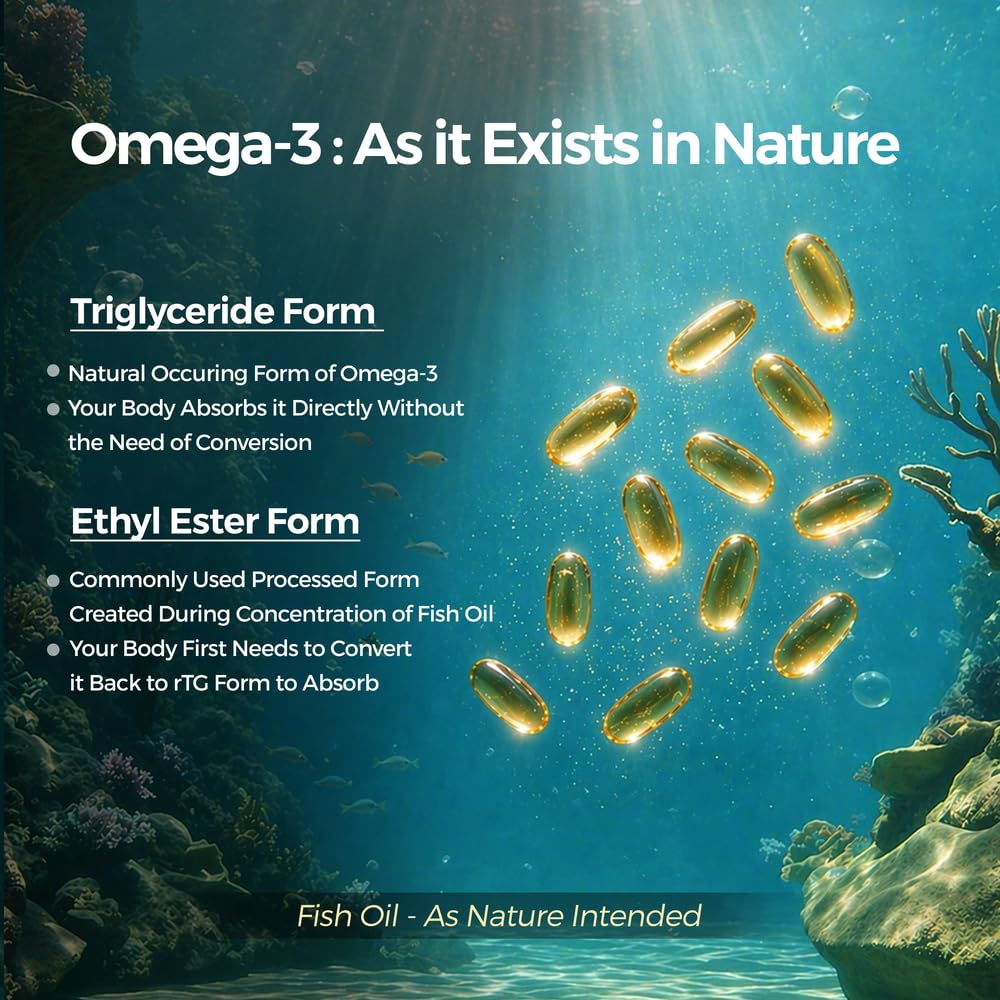 Omega-3 : As it Exists in Nature

Triglyceride Form

• Natural Occuring Form of Omega-3
• Your Body Absorbs it Directly Without the Need of Conversion

Ethyl Ester Form

• Commonly Used Processed Form Created During Concentration of Fish Oil
• Your Body First Needs to Convert it Back to rTG Form to Absorb

Fish Oil - As Nature Intended